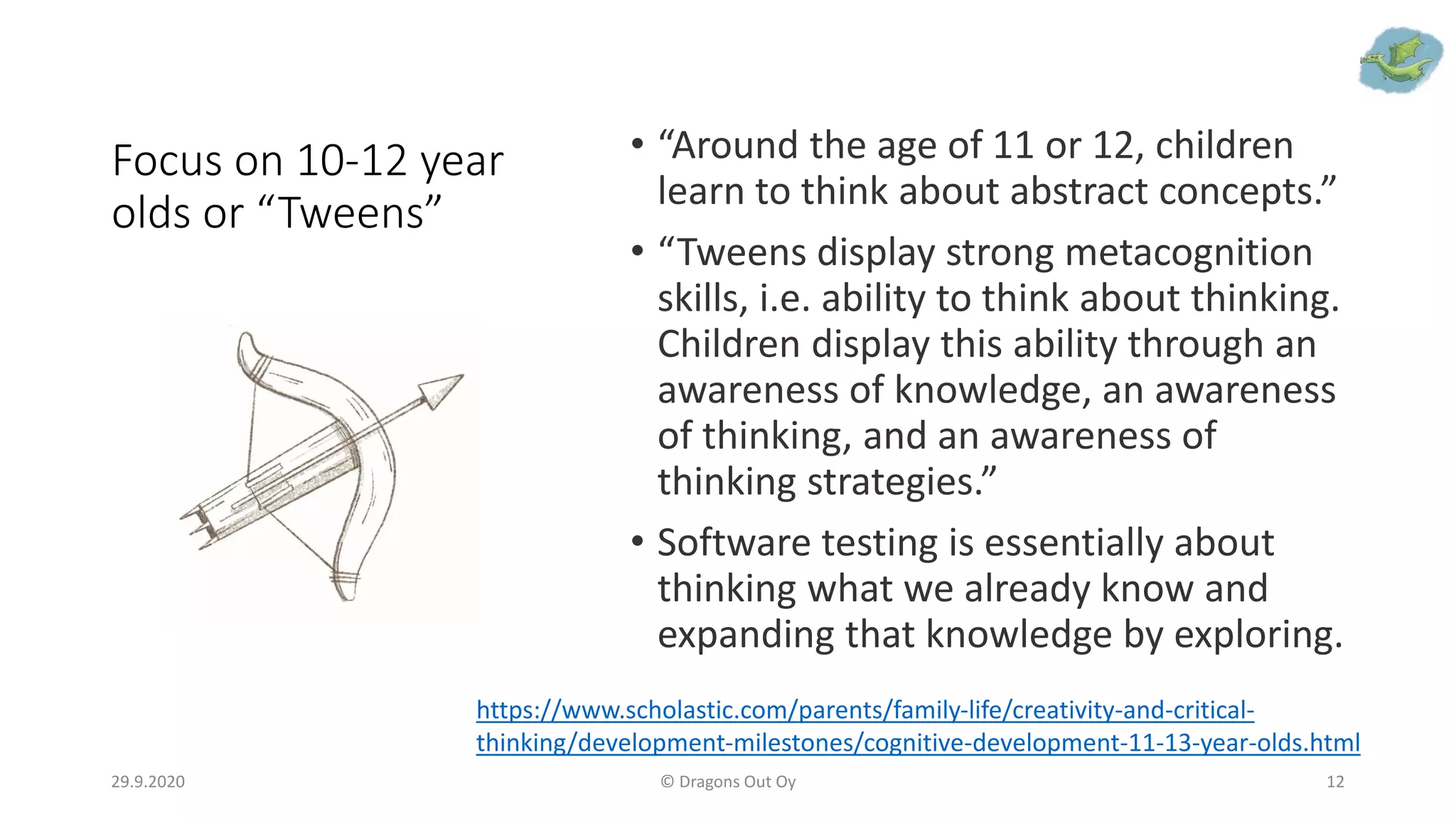 Focus on 10-12 year olds or “Tweens”

• “Around the age of 11 or 12, children learn to think about abstract concepts.”

• “Tweens display strong metacognition skills, i.e. ability to think about thinking. Children display this ability through an awareness of knowledge, an awareness of thinking, and an awareness of thinking strategies.”

• Software testing is essentially about thinking what we already know and expanding that knowledge by exploring.

https://www.scholastic.com/parents/family-life/creativity-and-critical-thinking/development-milestones/cognitive-development-11-13-year-olds.html

29.9.2020

© Dragons Out Oy

12